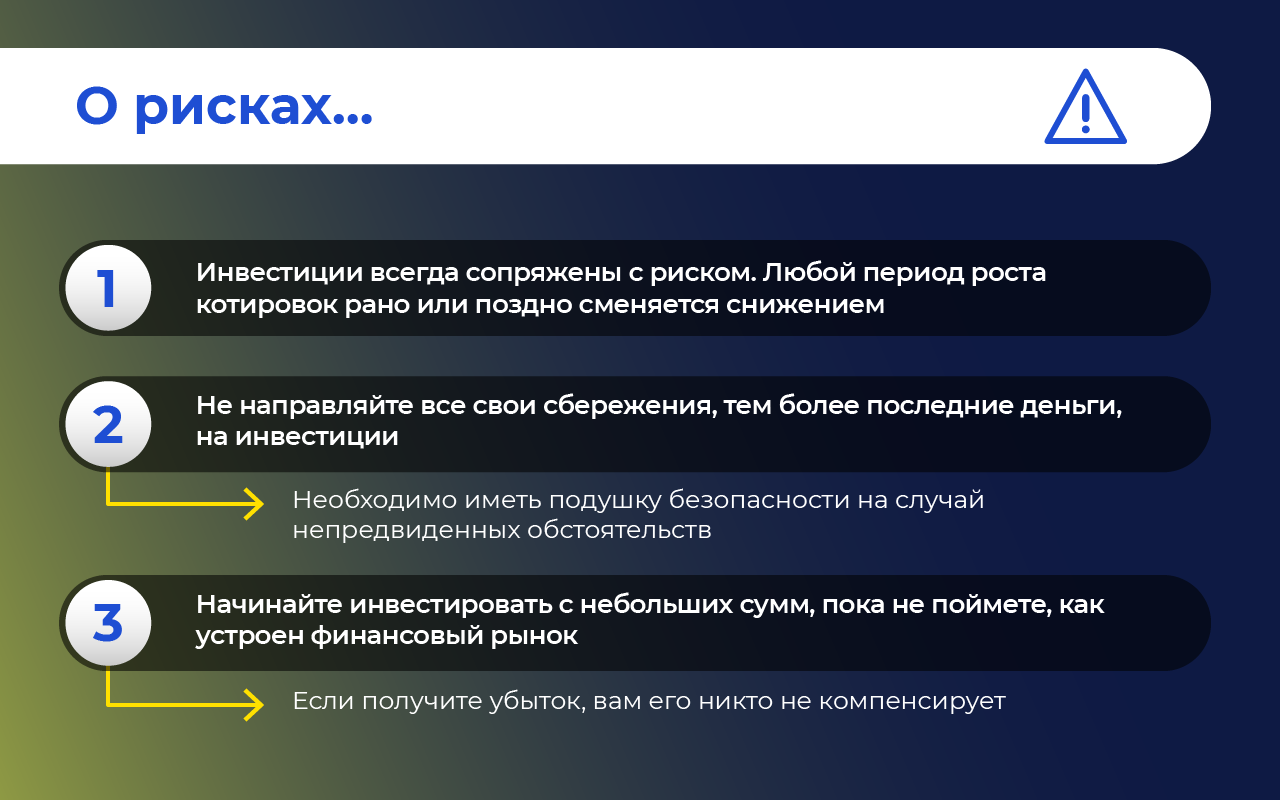 О рисках...

1 Инвестиции всегда сопряжены с риском. Любой период роста котировок рано или поздно сменяется снижением

2 Не направляйте все свои сбережения, тем более последние деньги, на инвестиции

Необходимо иметь подушку безопасности на случай непредвиденных обстоятельств

3 Начинайте инвестировать с небольших сумм, пока не поймете, как устроен финансовый рынок

Если получите убыток, вам его никто не компенсирует